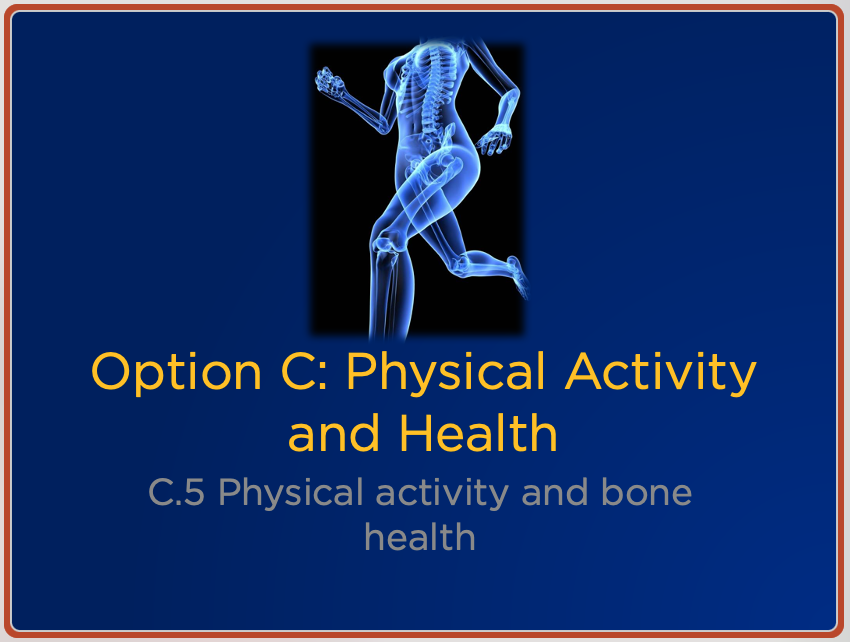 Option C: Physical Activity and Health

C.5 Physical activity and bone health